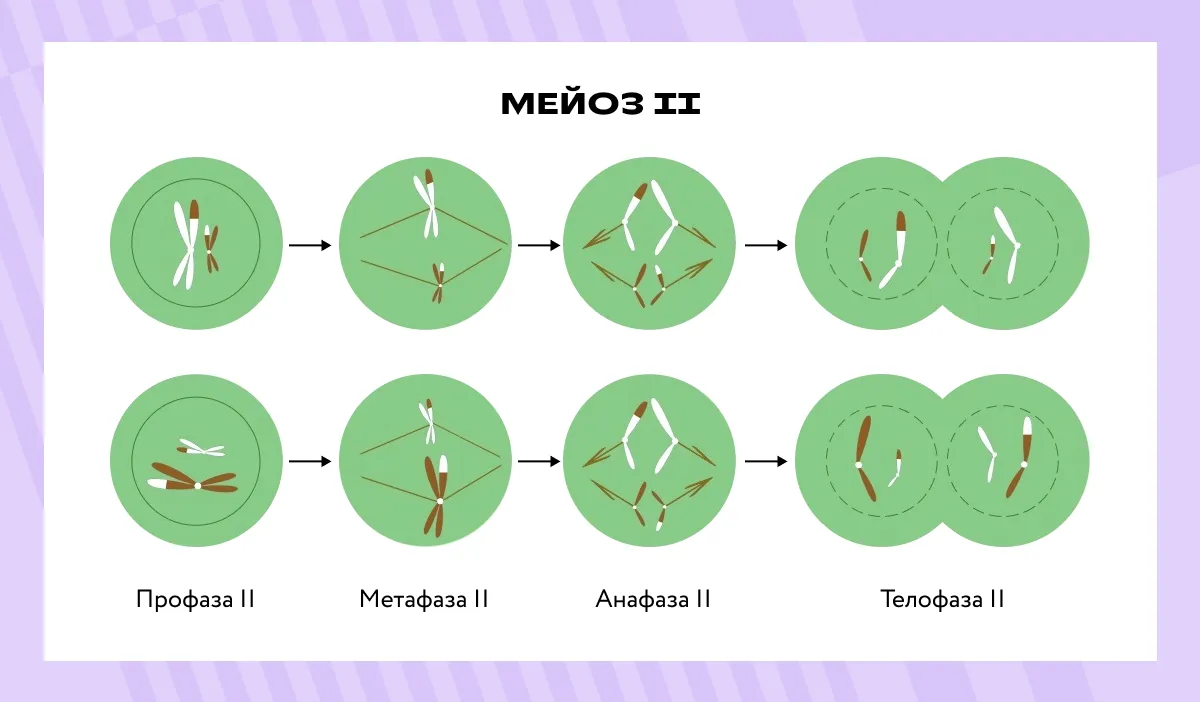 МЕЙОЗ II

Профаза II
Метафаза II
Анафаза II
Телофаза II